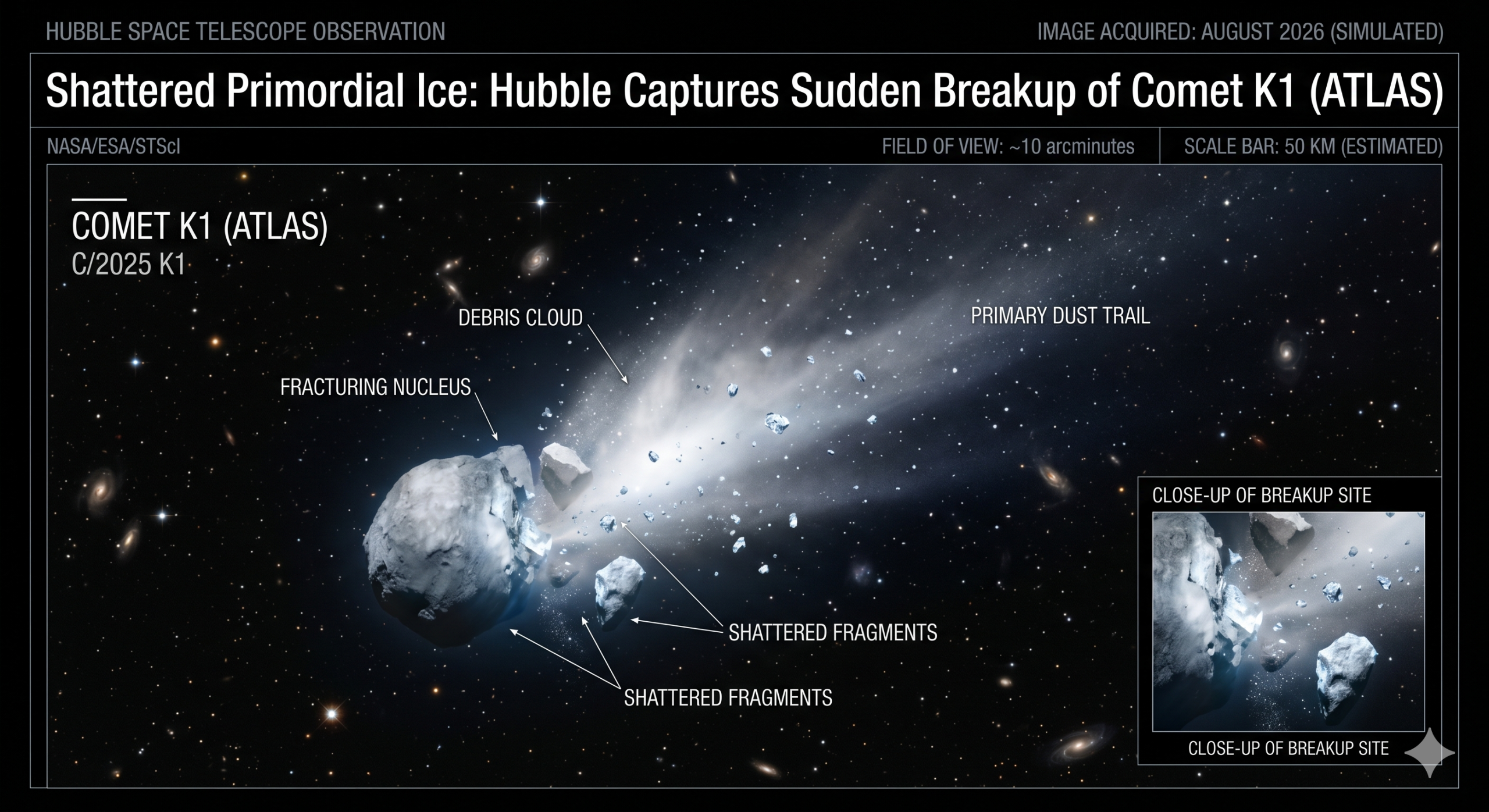 HUBBLE SPACE TELESCOPE OBSERVATION

IMAGE ACQUIRED: AUGUST 2026 (SIMULATED)

Shattered Primordial Ice: Hubble Captures Sudden Breakup of Comet K1 (ATLAS)

NASA/ESA/STScI

FIELD OF VIEW: ~10 arcminutes

SCALE BAR: 50 KM (ESTIMATED)

COMET K1 (ATLAS)
C/2025 K1

DEBRIS CLOUD

PRIMARY DUST TRAIL

FRACTURING NUCLEUS

SHATTERED FRAGMENTS

SHATTERED FRAGMENTS

CLOSE-UP OF BREAKUP SITE

CLOSE-UP OF BREAKUP SITE